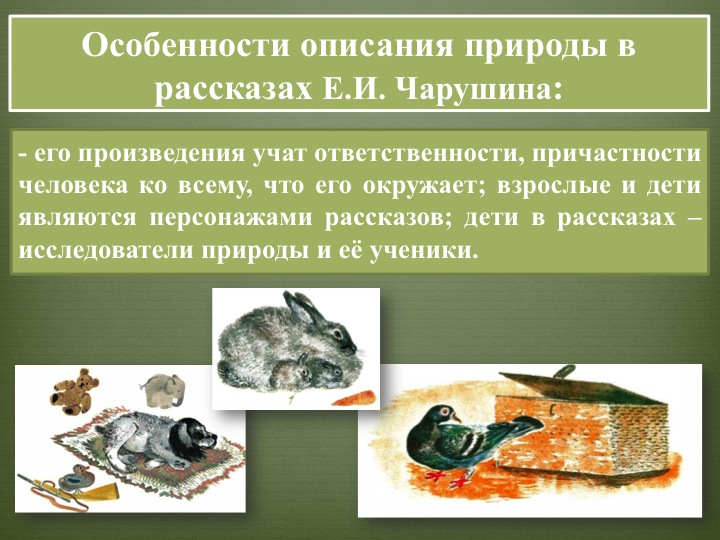 Особенности описания природы в рассказах Е.И. Чарушина:

- его произведения учат ответственности, причастности человека ко всему, что его окружает; взрослые и дети являются персонажами рассказов; дети в рассказах – исследователи природы и её ученики.